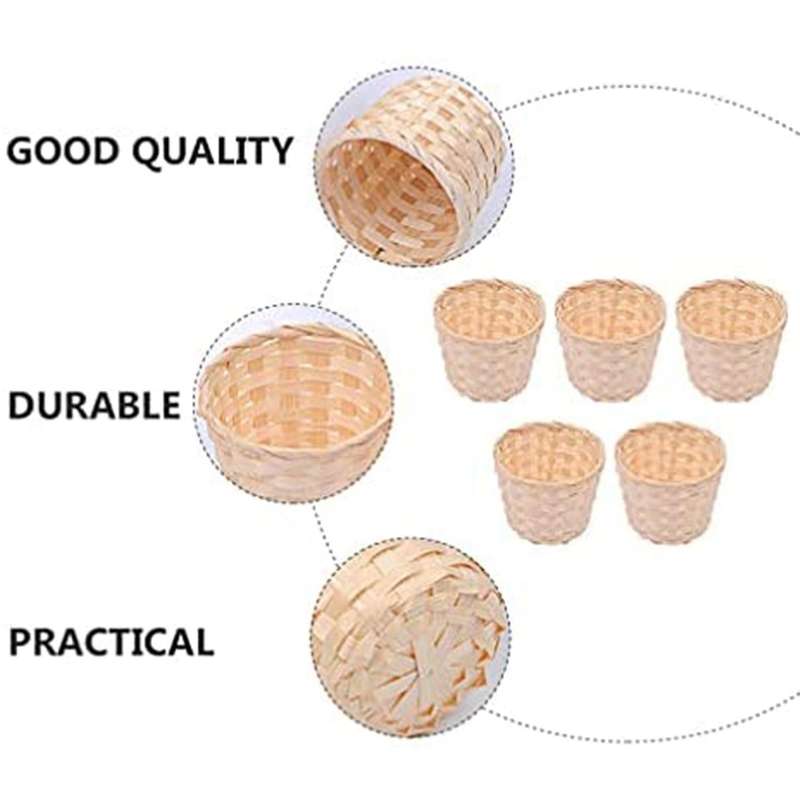 GOOD QUALITY

DURABLE

PRACTICAL